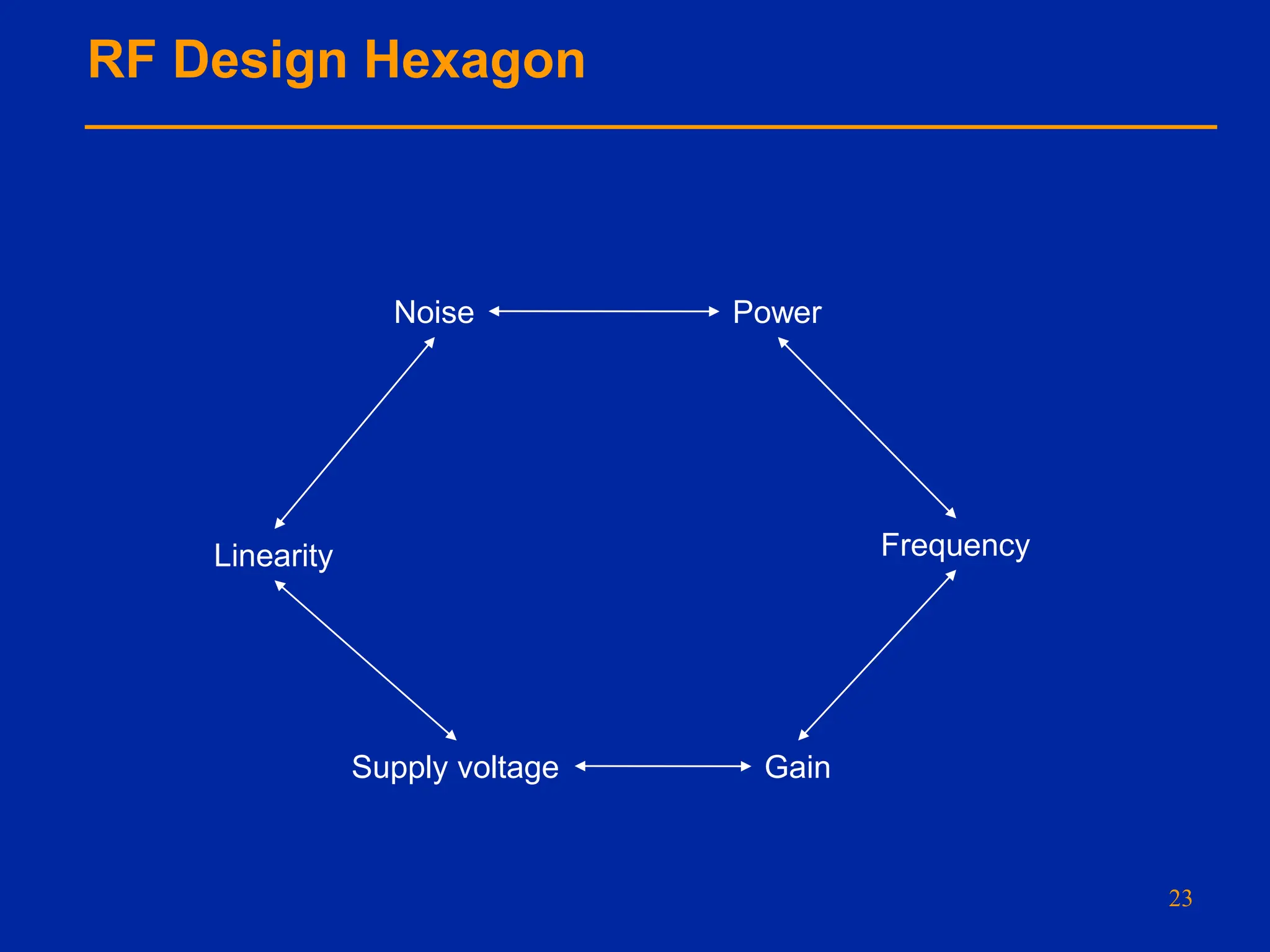 RF Design Hexagon

Noise

Power

Linearity

Frequency

Supply voltage

Gain

23